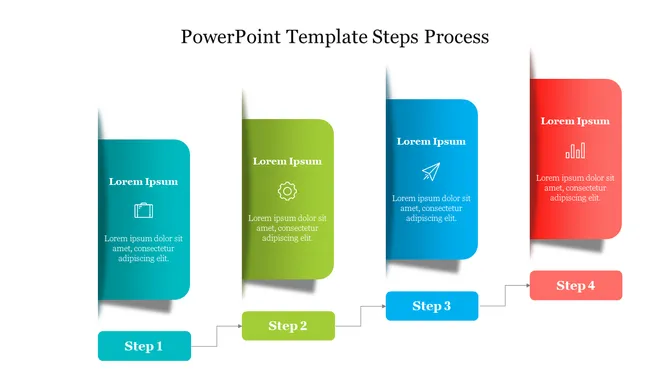 PowerPoint Template Steps Process

Lorem Ipsum

Lorem ipsum dolor sit amet, consectetur adipiscing elit.

Step 1

Lorem Ipsum

Lorem ipsum dolor sit amet, consectetur adipiscing elit.

Step 2

Lorem Ipsum

Lorem ipsum dolor sit amet, consectetur adipiscing elit.

Step 3

Lorem Ipsum

Lorem ipsum dolor sit amet, consectetur adipiscing elit.

Step 4